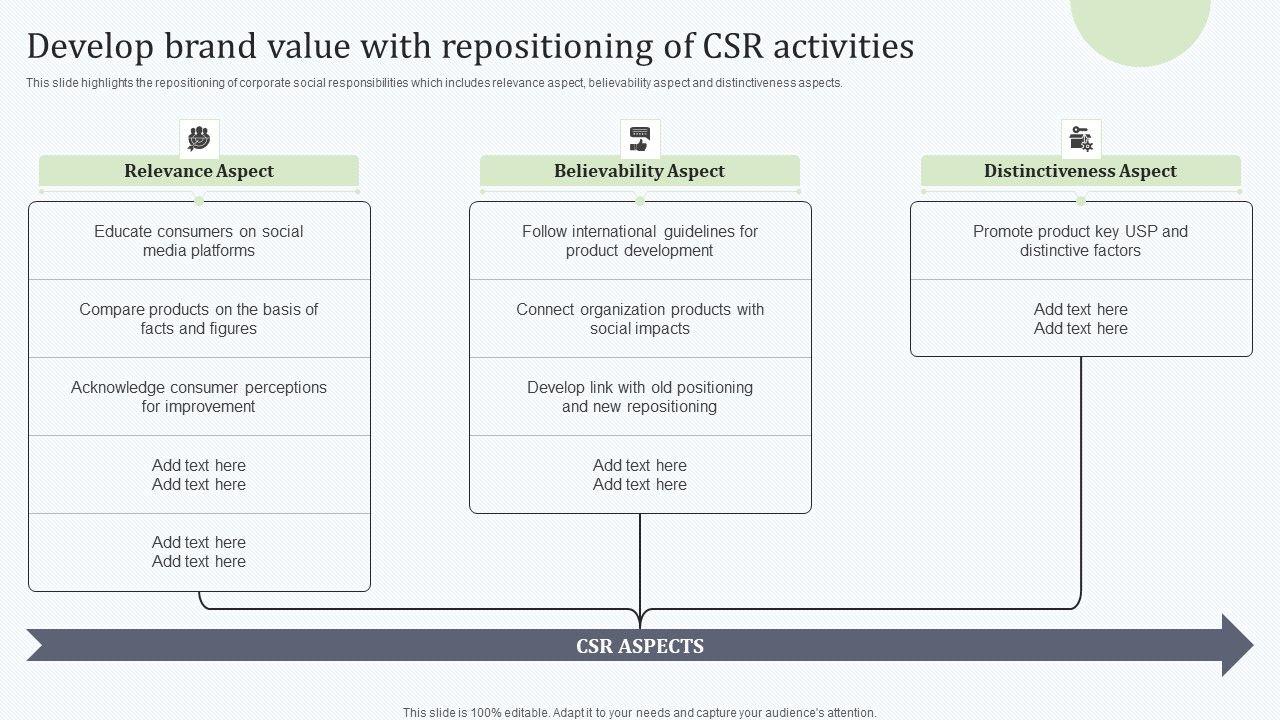 Develop brand value with repositioning of CSR activities

This slide highlights the repositioning of corporate social responsibilities which includes relevance aspect, believability aspect and distinctiveness aspects.

Relevance Aspect

Educate consumers on social media platforms

Compare products on the basis of facts and figures

Acknowledge consumer perceptions for improvement

Add text here
Add text here

Add text here
Add text here

Believability Aspect

Follow international guidelines for product development

Connect organization products with social impacts

Develop link with old positioning and new repositioning

Add text here
Add text here

Distinctiveness Aspect

Promote product key USP and distinctive factors

Add text here
Add text here

CSR ASPECTS

This slide is 100% editable. Adapt it to your needs and capture your audience's attention.